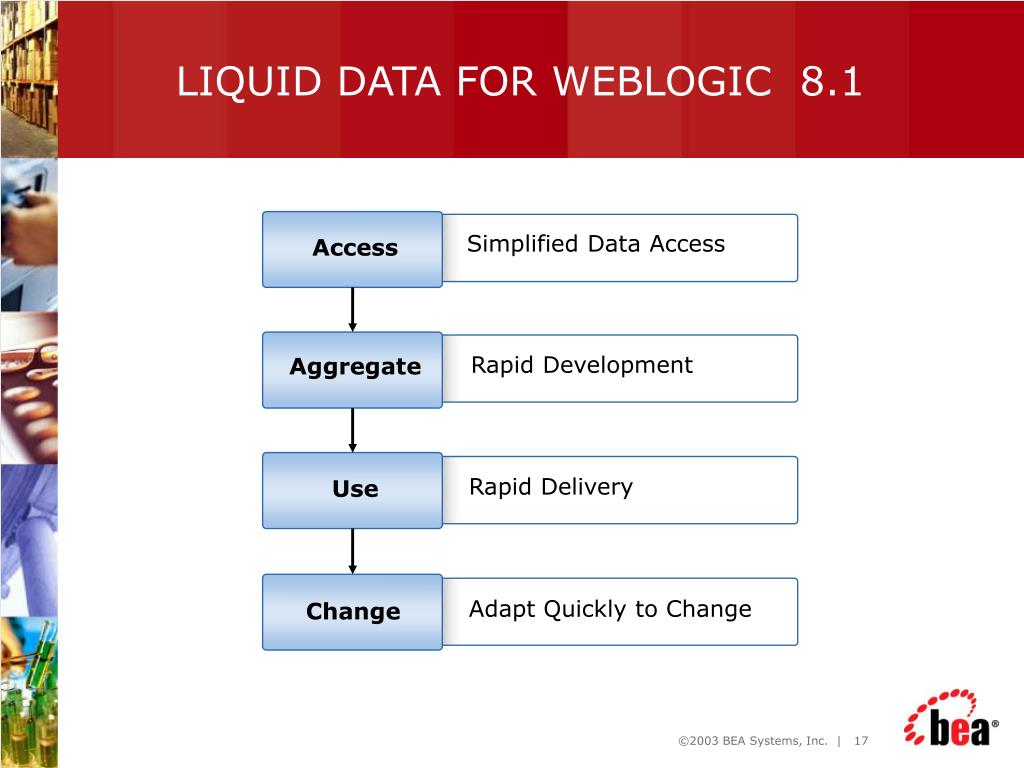 LIQUID DATA FOR WEBLOGIC 8.1

Access
Simplified Data Access

Aggregate
Rapid Development

Use
Rapid Delivery

Change
Adapt Quickly to Change

©2003 BEA Systems, Inc. | 17

bea®